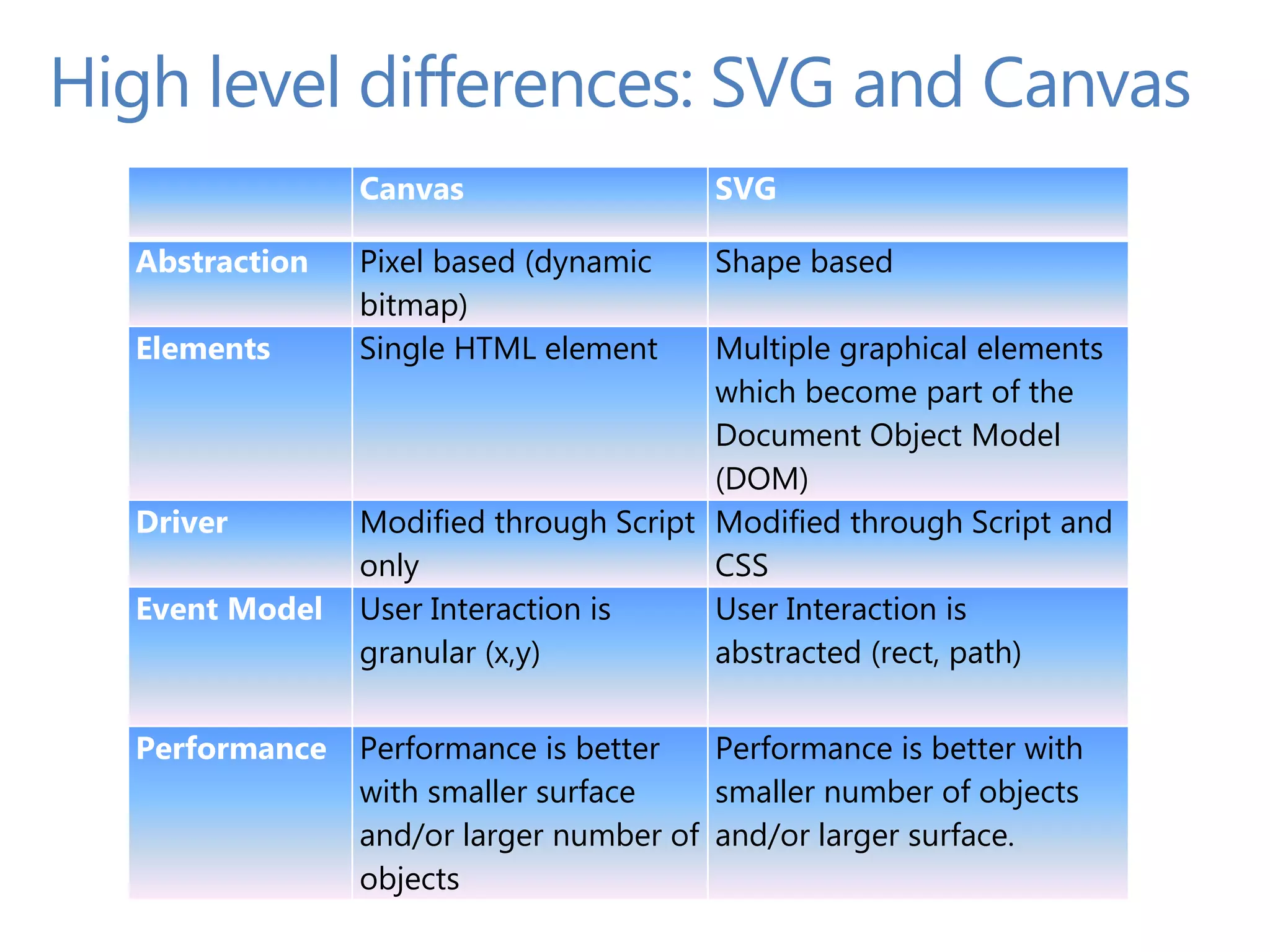 High level differences: SVG and Canvas

| | Canvas | SVG |
|---|---|---|
| Abstraction | Pixel based (dynamic bitmap) | Shape based |
| Elements | Single HTML element | Multiple graphical elements which become part of the Document Object Model (DOM) |
| Driver | Modified through Script only | Modified through Script and CSS |
| Event Model | User Interaction is granular (x,y) | User Interaction is abstracted (rect, path) |
| Performance | Performance is better with smaller surface and/or larger number of objects | Performance is better with smaller number of objects and/or larger surface. |